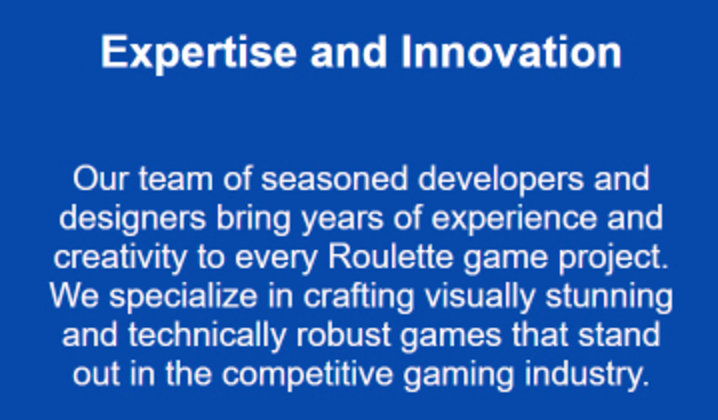 Expertise and Innovation

Our team of seasoned developers and designers bring years of experience and creativity to every Roulette game project. We specialize in crafting visually stunning and technically robust games that stand out in the competitive gaming industry.